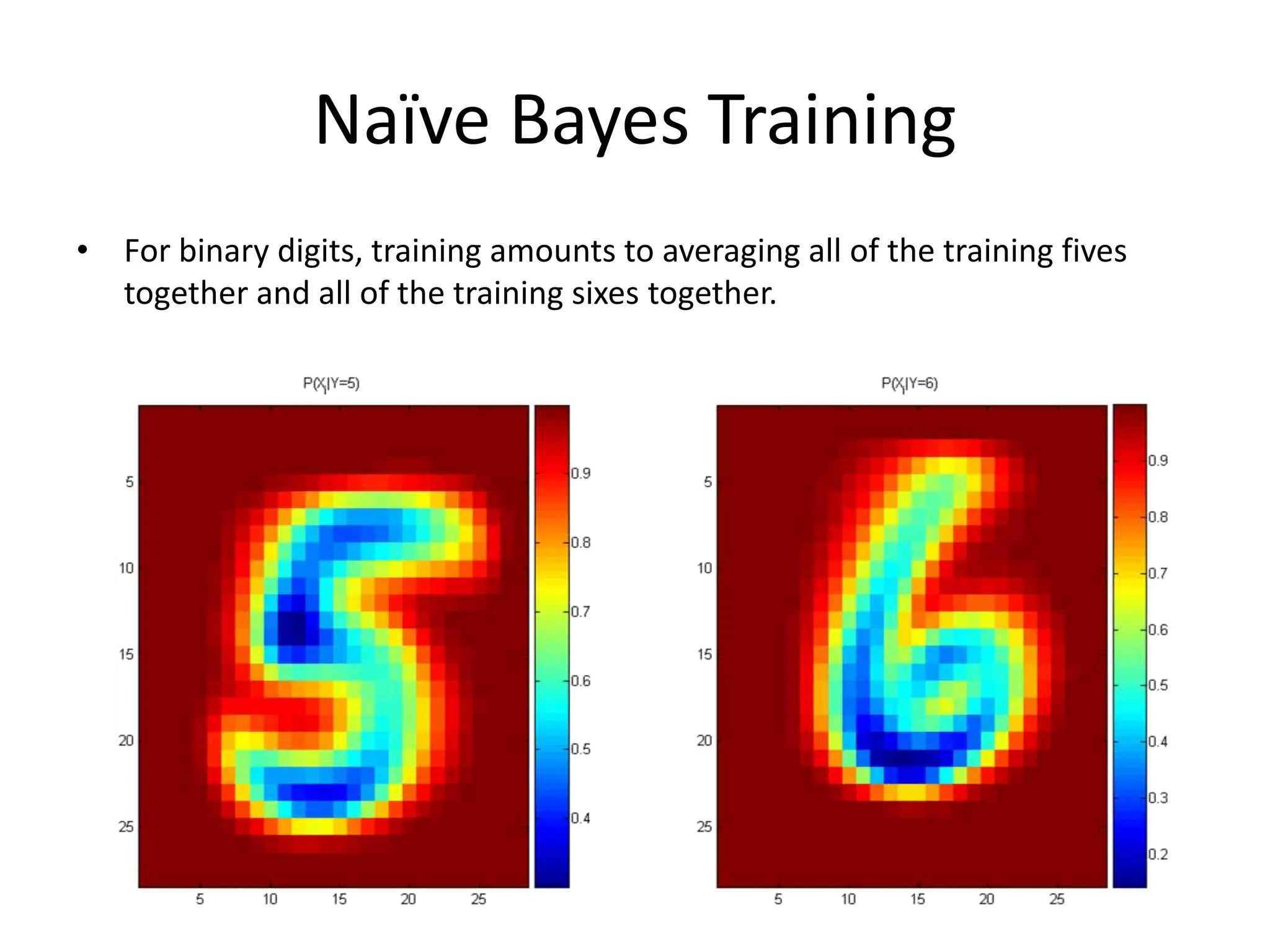 Naïve Bayes Training

• For binary digits, training amounts to averaging all of the training fives together and all of the training sixes together.

$P(X_i|Y=5)$

5
10
15
20
25

5 10 15 20 25

0.9
0.8
0.7
0.6
0.5
0.4

$P(X_i|Y=6)$

5
10
15
20
25

5 10 15 20 25

0.9
0.8
0.7
0.6
0.5
0.4
0.3
0.2